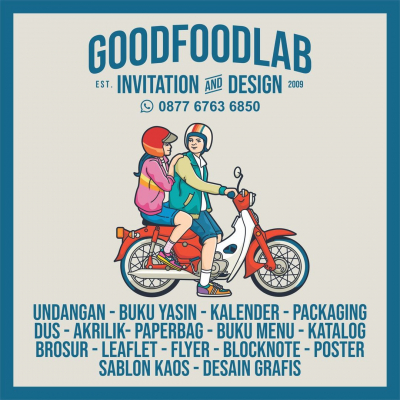 GOODFOODLAB

EST. INVITATION AND DESIGN 2009

0877 6763 6850

UNDANGAN - BUKU YASIN - KALENDER - PACKAGING
DUS - AKRILIK- PAPERBAG - BUKU MENU - KATALOG
BROSUR - LEAFLET - FLYER - BLOCKNOTE - POSTER
SABLON KAOS - DESAIN GRAFIS